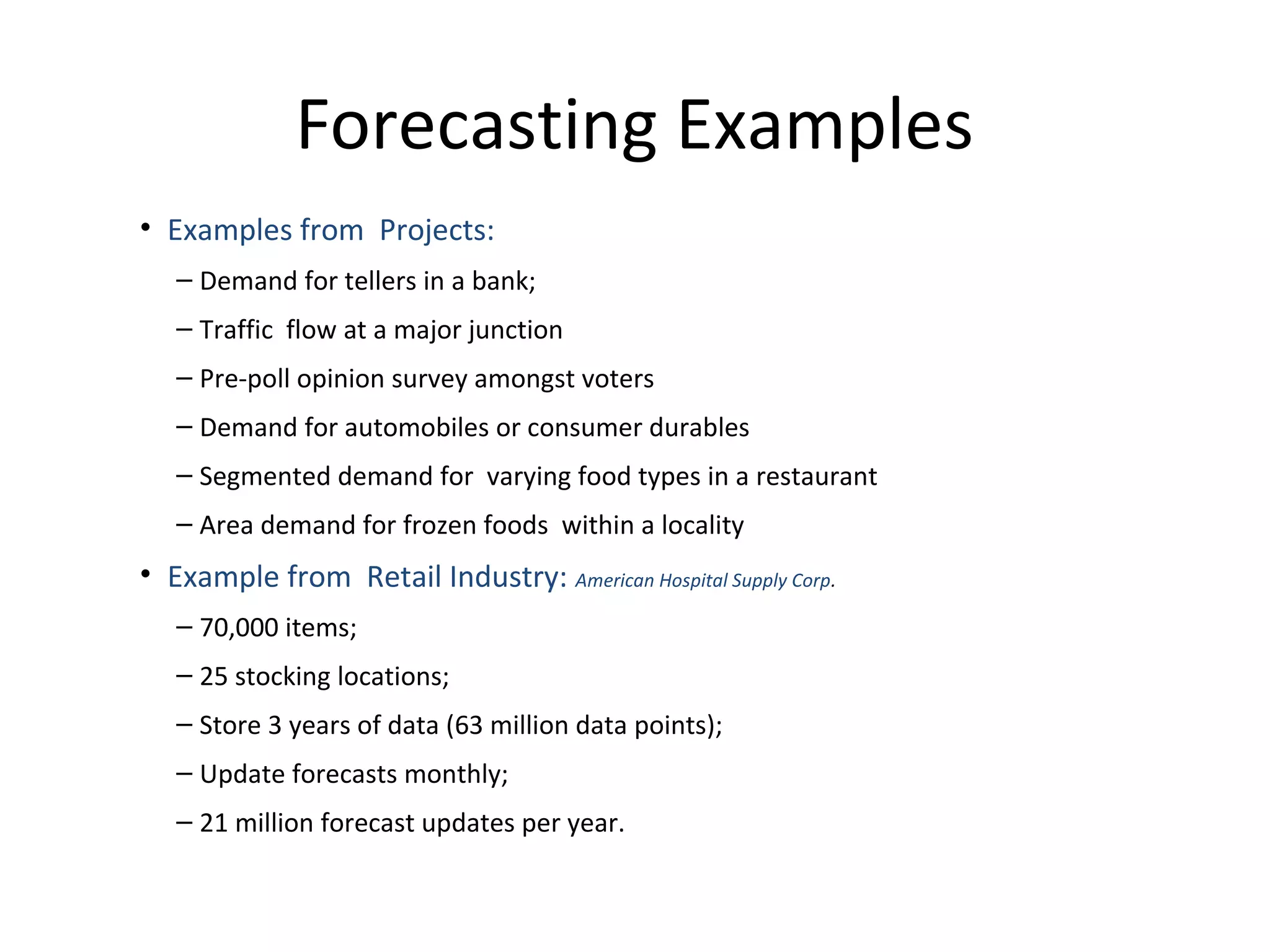 Forecasting Examples

• Examples from Projects:
– Demand for tellers in a bank;
– Traffic flow at a major junction
– Pre-poll opinion survey amongst voters
– Demand for automobiles or consumer durables
– Segmented demand for varying food types in a restaurant
– Area demand for frozen foods within a locality

• Example from Retail Industry: American Hospital Supply Corp.
– 70,000 items;
– 25 stocking locations;
– Store 3 years of data (63 million data points);
– Update forecasts monthly;
– 21 million forecast updates per year.